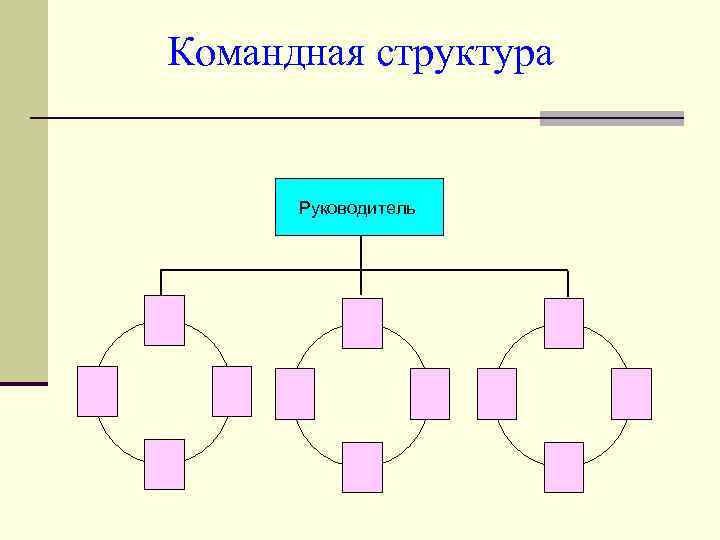 Командная структура

Руководитель